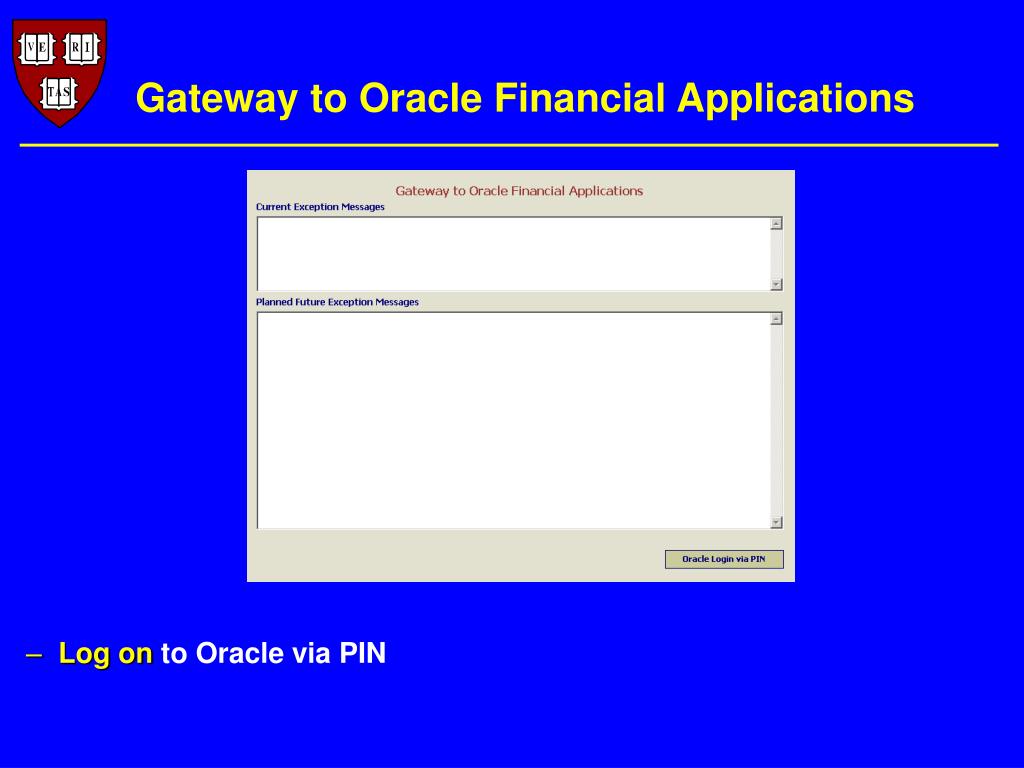 VE RI TAS

Gateway to Oracle Financial Applications

Gateway to Oracle Financial Applications

Current Exception Messages

Planned Future Exception Messages

Oracle Login via PIN

– Log on to Oracle via PIN